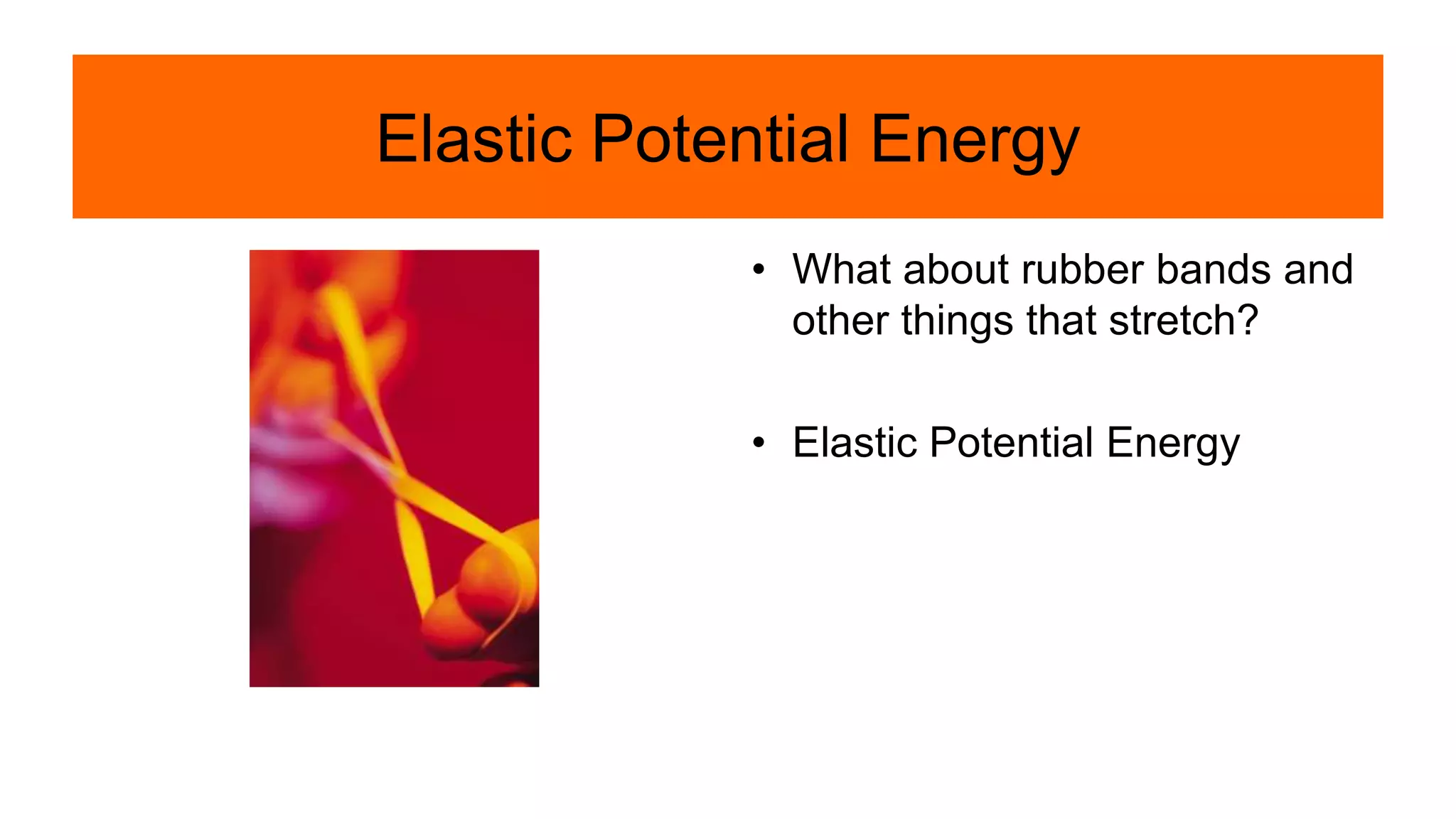 Elastic Potential Energy

• What about rubber bands and other things that stretch?

• Elastic Potential Energy